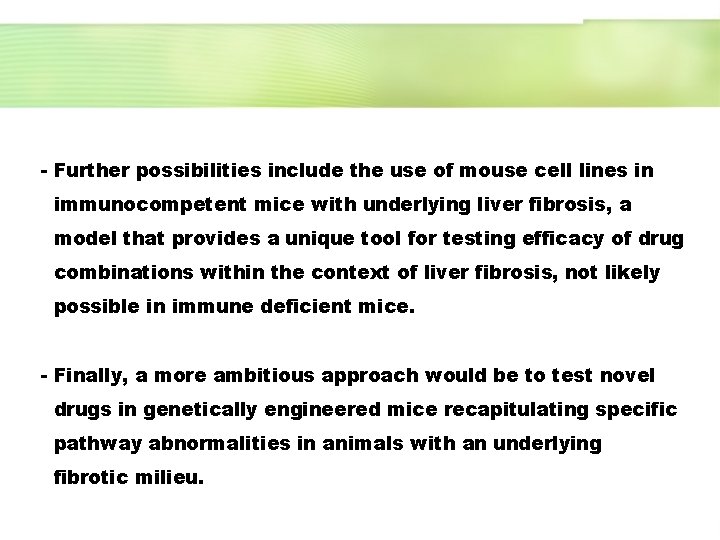 - Further possibilities include the use of mouse cell lines in immunocompetent mice with underlying liver fibrosis, a model that provides a unique tool for testing efficacy of drug combinations within the context of liver fibrosis, not likely possible in immune deficient mice.

- Finally, a more ambitious approach would be to test novel drugs in genetically engineered mice recapitulating specific pathway abnormalities in animals with an underlying fibrotic milieu.